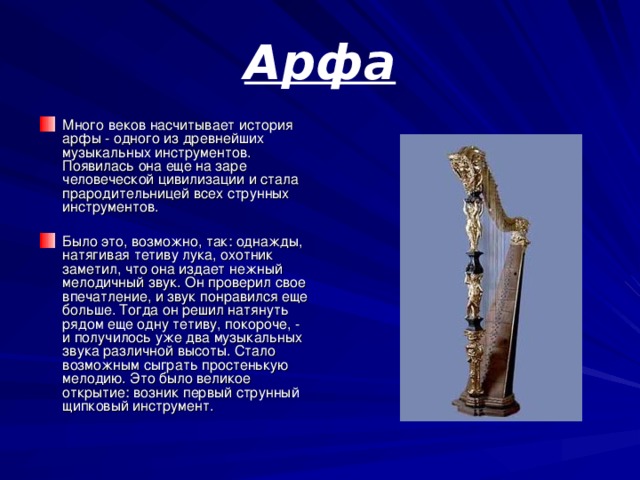 Арфа

Много веков насчитывает история арфы - одного из древнейших музыкальных инструментов. Появилась она еще на заре человеческой цивилизации и стала прародительницей всех струнных инструментов.

Было это, возможно, так: однажды, натягивая тетиву лука, охотник заметил, что она издает нежный мелодичный звук. Он проверил свое впечатление, и звук понравился еще больше. Тогда он решил натянуть рядом еще одну тетиву, покороче, - и получилось уже два музыкальных звука различной высоты. Стало возможным сыграть простенькую мелодию. Это было великое открытие: возник первый струнный щипковый инструмент.